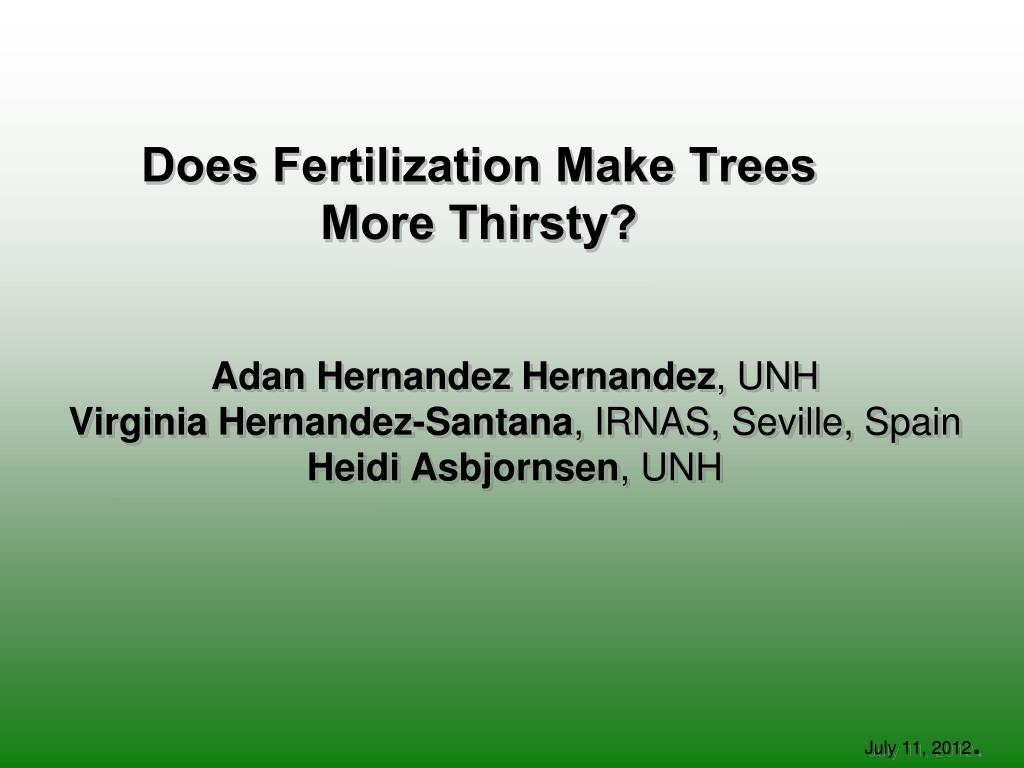 Does Fertilization Make Trees More Thirsty?

Adan Hernandez Hernandez, UNH
Virginia Hernandez-Santana, IRNAS, Seville, Spain
Heidi Asbjornsen, UNH

July 11, 2012.